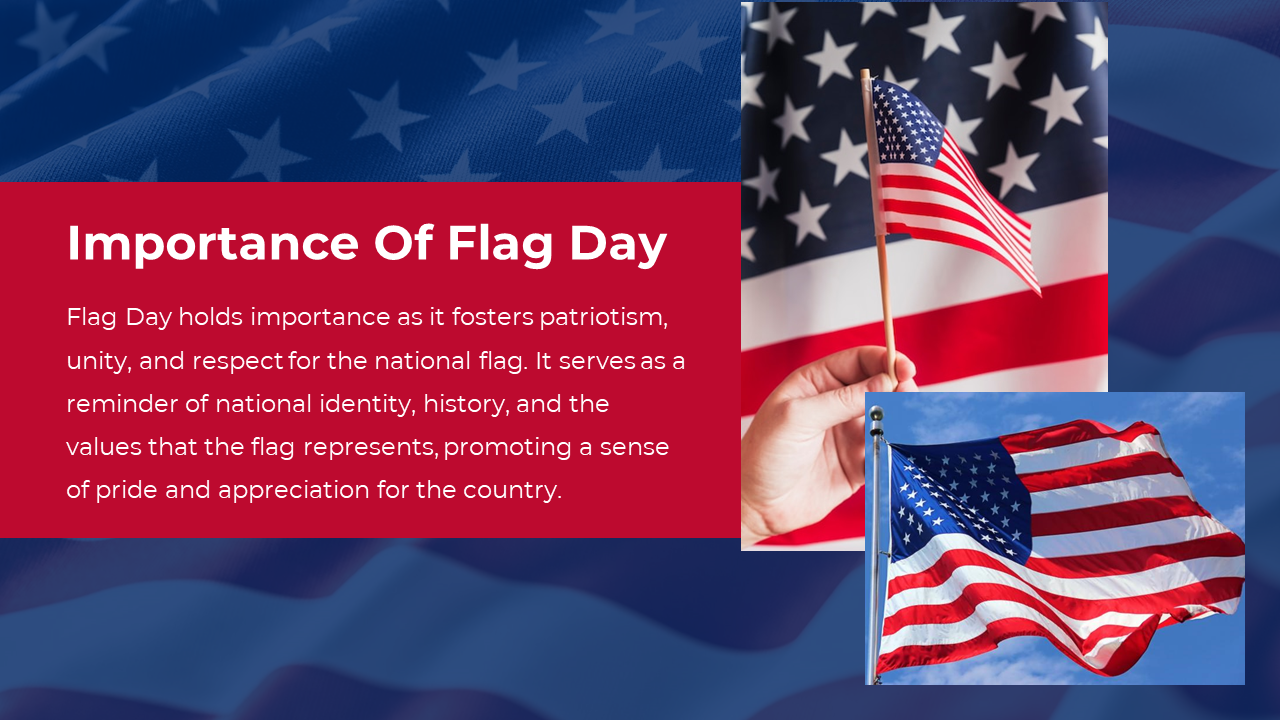 Importance Of Flag Day

Flag Day holds importance as it fosters patriotism, unity, and respect for the national flag. It serves as a reminder of national identity, history, and the values that the flag represents, promoting a sense of pride and appreciation for the country.